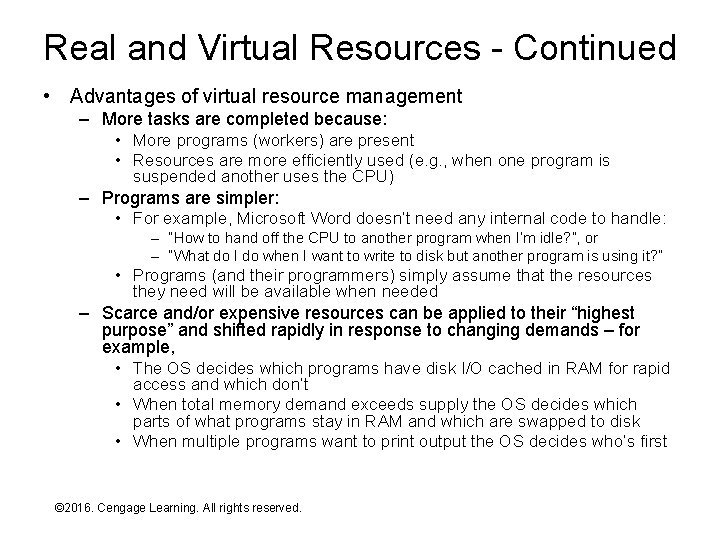 Real and Virtual Resources - Continued

• Advantages of virtual resource management
– More tasks are completed because:
• More programs (workers) are present
• Resources are more efficiently used (e.g., when one program is suspended another uses the CPU)
– Programs are simpler:
• For example, Microsoft Word doesn't need any internal code to handle:
– "How to hand off the CPU to another program when I'm idle?", or
– "What do I do when I want to write to disk but another program is using it?"
• Programs (and their programmers) simply assume that the resources they need will be available when needed
– Scarce and/or expensive resources can be applied to their "highest purpose" and shifted rapidly in response to changing demands – for example,
• The OS decides which programs have disk I/O cached in RAM for rapid access and which don't
• When total memory demand exceeds supply the OS decides which parts of what programs stay in RAM and which are swapped to disk
• When multiple programs want to print output the OS decides who's first

©2016. Cengage Learning. All rights reserved.